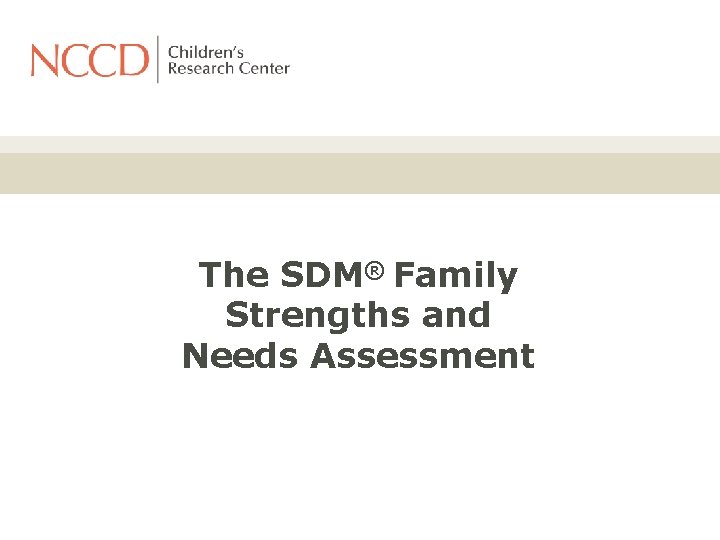 NCCD Children's Research Center

The SDM® Family Strengths and Needs Assessment